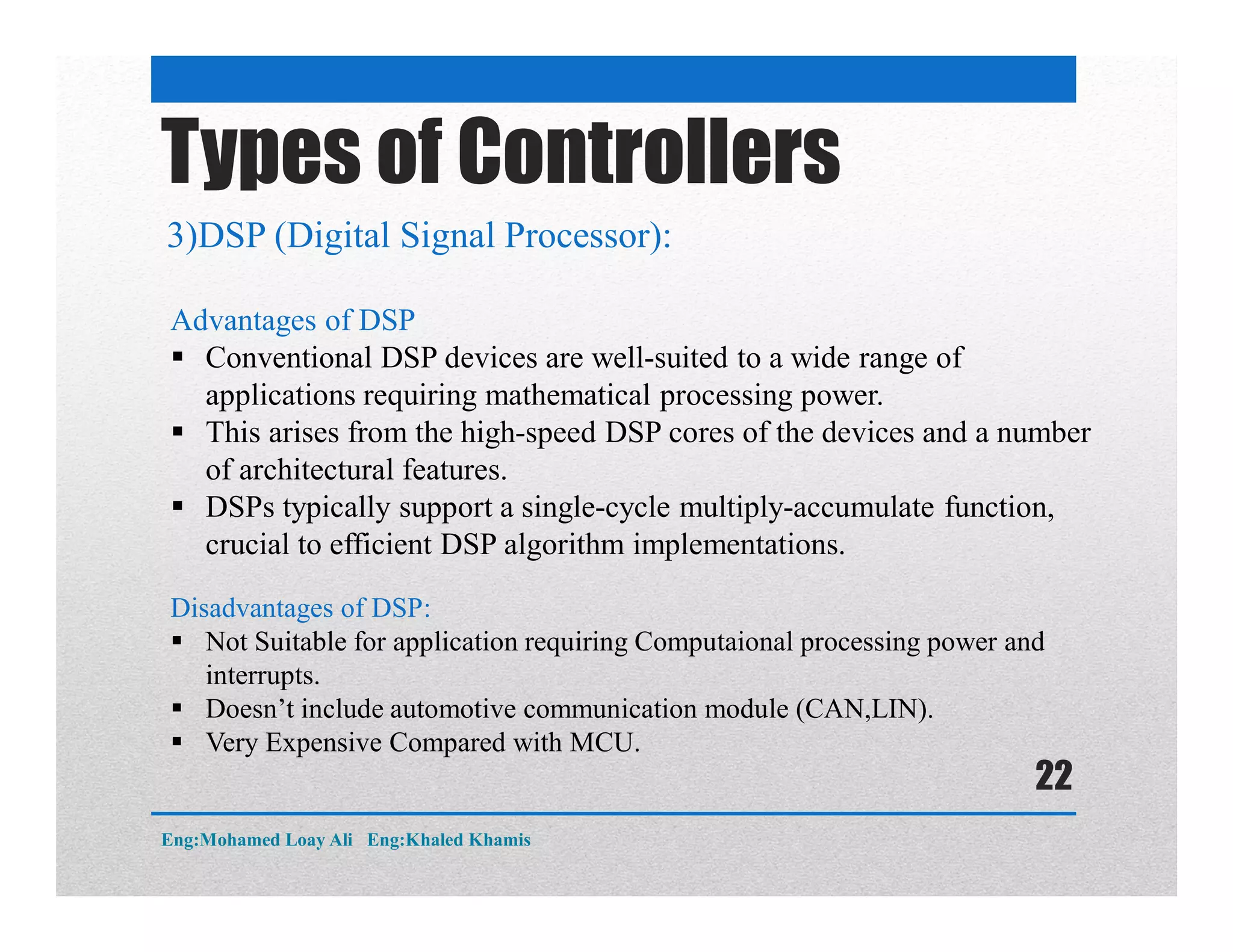 Types of Controllers

3)DSP (Digital Signal Processor):

Advantages of DSP
▪ Conventional DSP devices are well-suited to a wide range of applications requiring mathematical processing power.
▪ This arises from the high-speed DSP cores of the devices and a number of architectural features.
▪ DSPs typically support a single-cycle multiply-accumulate function, crucial to efficient DSP algorithm implementations.

Disadvantages of DSP:
▪ Not Suitable for application requiring Computaional processing power and interrupts.
▪ Doesn't include automotive communication module (CAN,LIN).
▪ Very Expensive Compared with MCU.

22

Eng:Mohamed Loay Ali Eng:Khaled Khamis